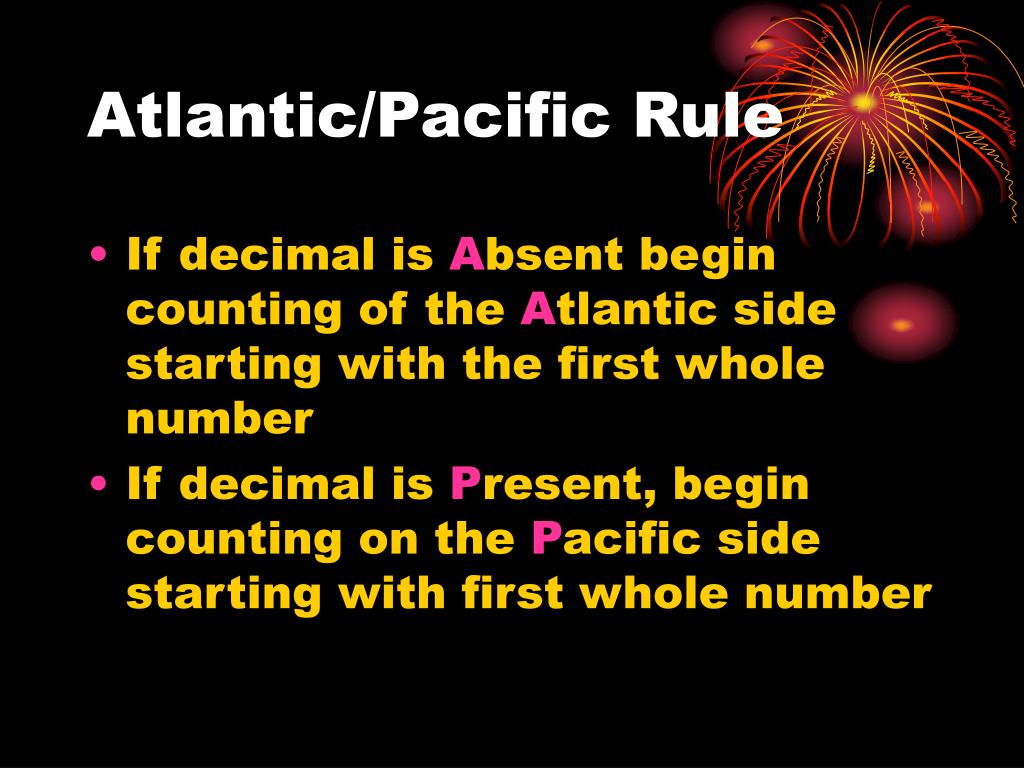 Atlantic/Pacific Rule

• If decimal is Absent begin counting of the Atlantic side starting with the first whole number

• If decimal is Present, begin counting on the Pacific side starting with first whole number